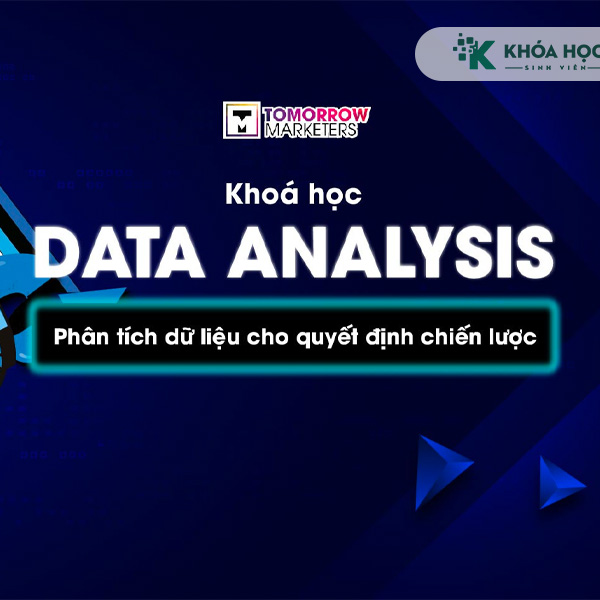 KHÓA HỌC
SINH VIÊN

TOMORROW MARKETERS

Khoá học

DATA ANALYSIS

Phân tích dữ liệu cho quyết định chiến lược